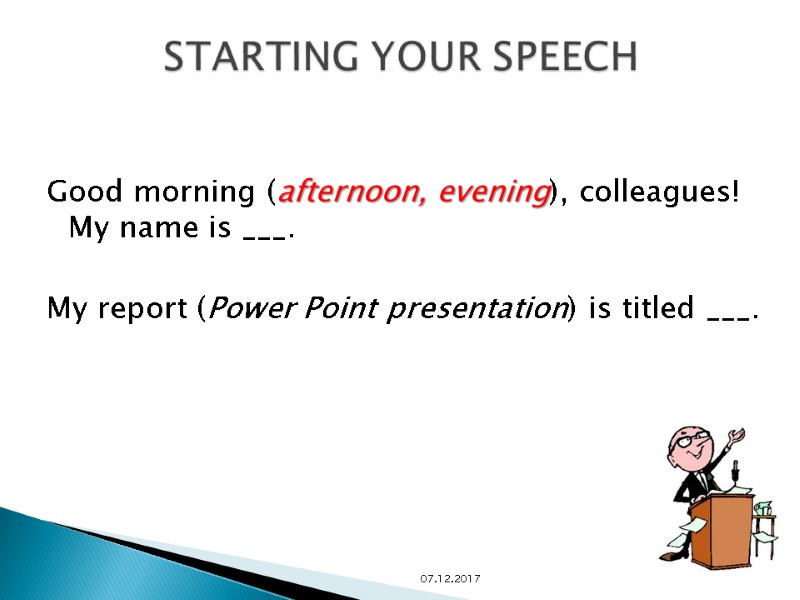 STARTING YOUR SPEECH

Good morning (afternoon, evening), colleagues! My name is ___.

My report (Power Point presentation) is titled ___.

07.12.2017